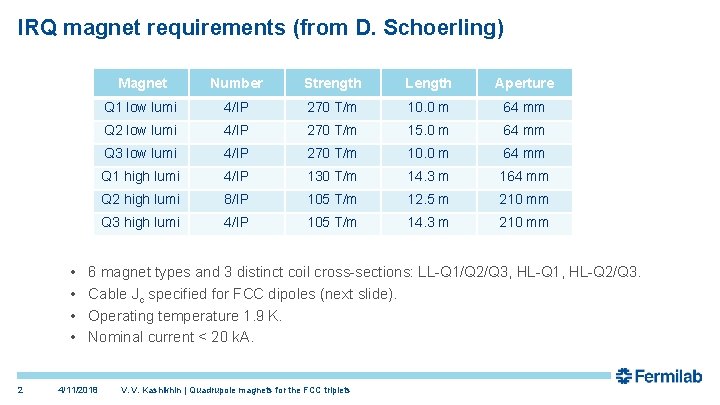 IRQ magnet requirements (from D. Schoerling)

| Magnet | Number | Strength | Length | Aperture |
|---|---|---|---|---|
| Q1 low lumi | 4/IP | 270 T/m | 10.0 m | 64 mm |
| Q2 low lumi | 4/IP | 270 T/m | 15.0 m | 64 mm |
| Q3 low lumi | 4/IP | 270 T/m | 10.0 m | 64 mm |
| Q1 high lumi | 4/IP | 130 T/m | 14.3 m | 164 mm |
| Q2 high lumi | 8/IP | 105 T/m | 12.5 m | 210 mm |
| Q3 high lumi | 4/IP | 105 T/m | 14.3 m | 210 mm |

• 6 magnet types and 3 distinct coil cross-sections: LL-Q1/Q2/Q3, HL-Q1, HL-Q2/Q3.
• Cable $J_c$ specified for FCC dipoles (next slide).
• Operating temperature 1.9 K.
• Nominal current < 20 kA.

2 4/11/2018 V.V. Kashikhin | Quadrupole magnets for the FCC triplets

Fermilab